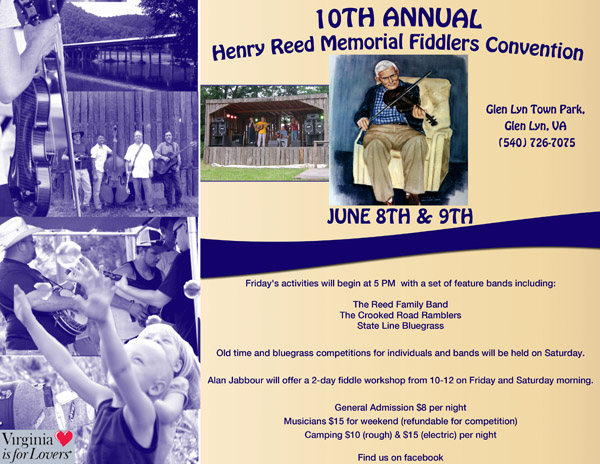 10TH ANNUAL
Henry Reed Memorial Fiddlers Convention

Glen Lyn Town Park,
Glen Lyn, VA
(540) 726-7075

JUNE 8TH & 9TH

Friday's activities will begin at 5 PM with a set of feature bands including:

The Reed Family Band
The Crooked Road Ramblers
State Line Bluegrass

Old time and bluegrass competitions for individuals and bands will be held on Saturday.

Alan Jabbour will offer a 2-day fiddle workshop from 10-12 on Friday and Saturday morning.

General Admission $8 per night
Musicians $15 for weekend (refundable for competition)
Camping $10 (rough) & $15 (electric) per night

Find us on facebook

Virginia is for Lovers